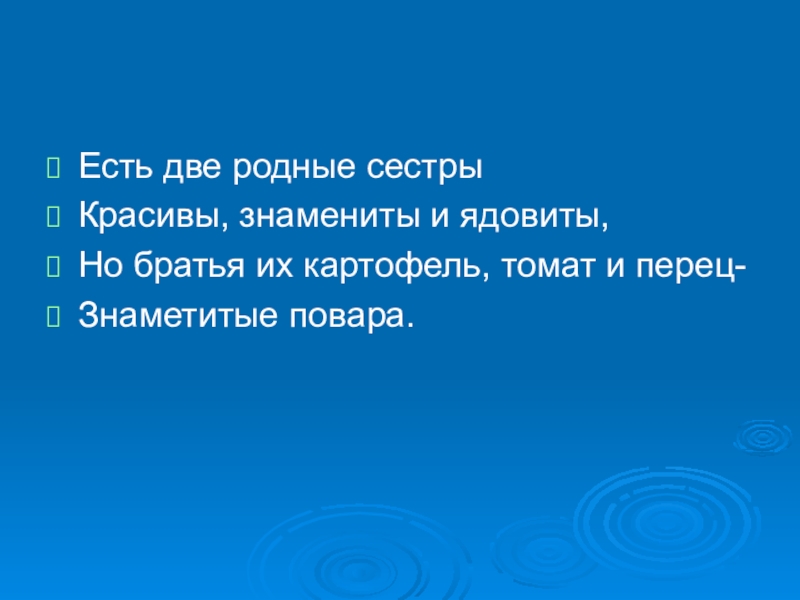 Есть две родные сестры

Красивы, знамениты и ядовиты,

Но братья их картофель, томат и перец-

Знаметитые повара.